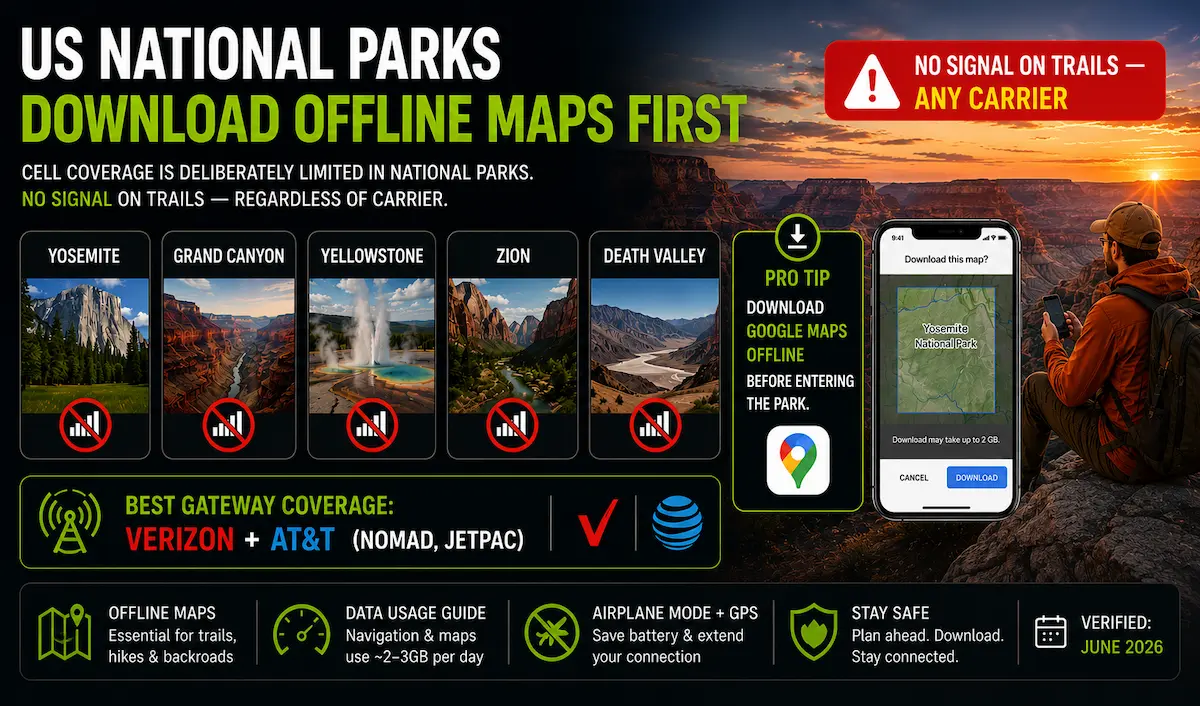 US NATIONAL PARKS
DOWNLOAD OFFLINE MAPS FIRST

NO SIGNAL ON TRAILS — ANY CARRIER

CELL COVERAGE IS DELIBERATELY LIMITED IN NATIONAL PARKS.
NO SIGNAL ON TRAILS — REGARDLESS OF CARRIER.

YOSEMITE

GRAND CANYON

YELLOWSTONE

ZION

DEATH VALLEY

PRO TIP
DOWNLOAD GOOGLE MAPS OFFLINE BEFORE ENTERING THE PARK.

9:41
Download this map?
Yosemite National Park
Download may take up to 2 GB.
CANCEL
DOWNLOAD

BEST GATEWAY COVERAGE:
VERIZON + AT&T (NOMAD, JETPAC)

OFFLINE MAPS
Essential for trails, hikes & backroads

DATA USAGE GUIDE
Navigation & maps use ~2–3GB per day

AIRPLANE MODE + GPS
Save battery & extend your connection

STAY SAFE
Plan ahead. Download. Stay connected.

VERIFIED:
JUNE 2026